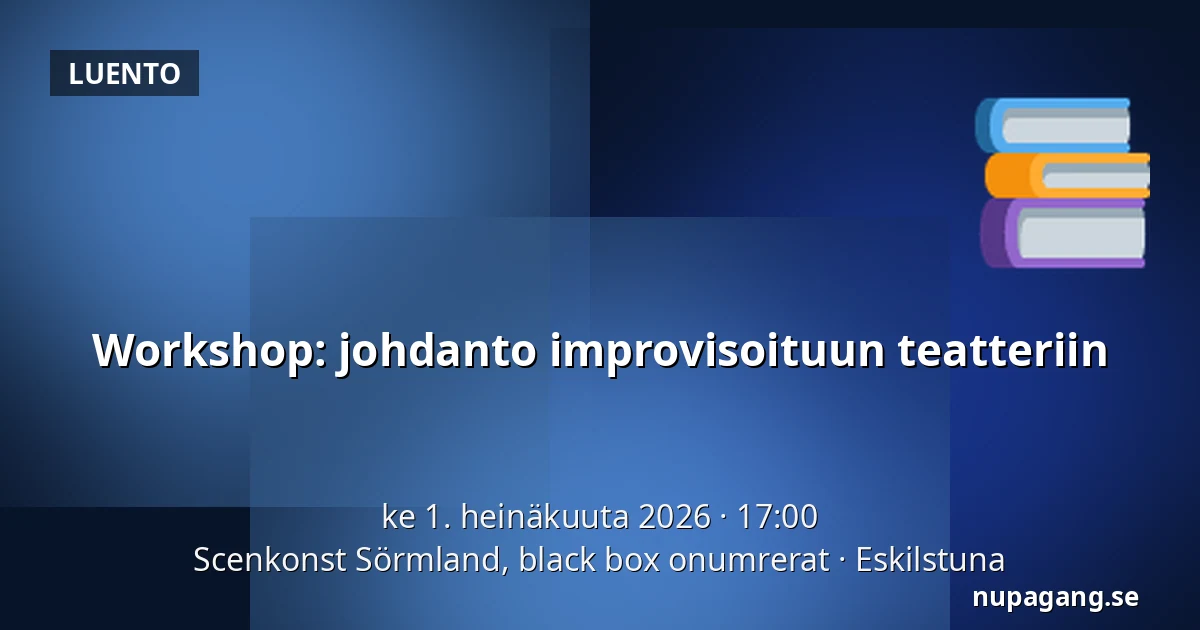 LUENTO

Workshop: johdanto improvisoituun teatteriin

ke 1. heinäkuuta 2026 · 17:00
Scenkonst Sörmland, black box onumrerat · Eskilstuna

nupagang.se